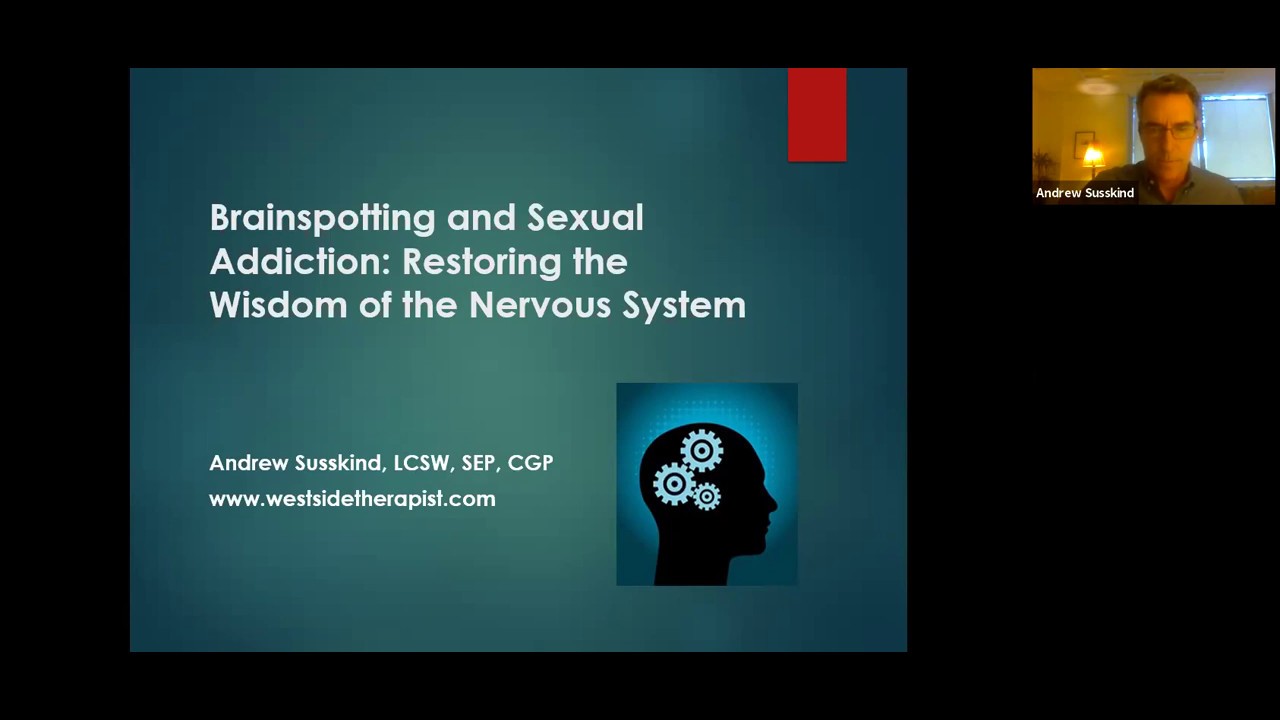 Brainspotting and Sexual Addiction: Restoring the Wisdom of the Nervous System

Andrew Susskind, LCSW, SEP, CGP
www.westsidetherapist.com

Andrew Susskind